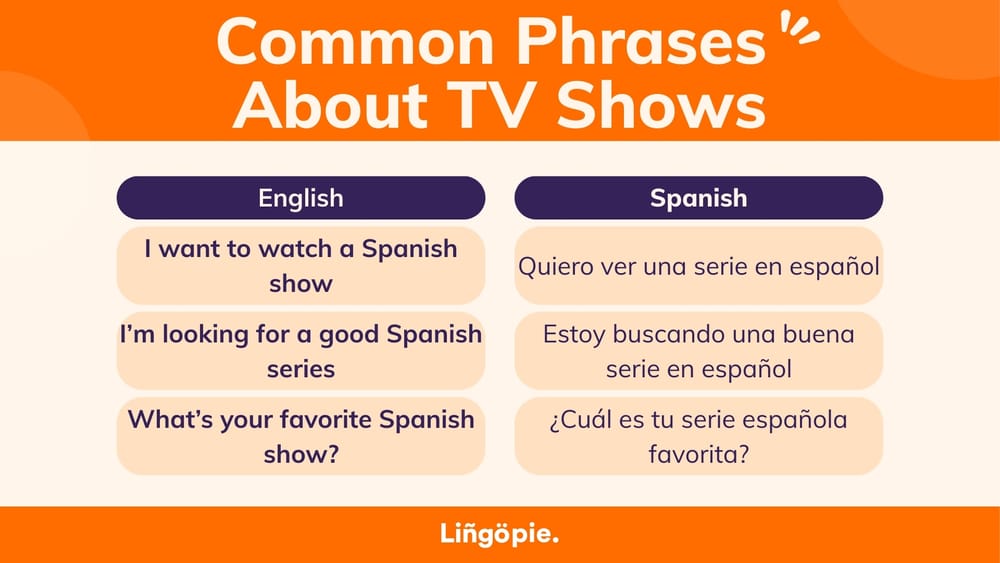 Common Phrases About TV Shows

| English | Spanish |
|---|---|
| I want to watch a Spanish show | Quiero ver una serie en español |
| I'm looking for a good Spanish series | Estoy buscando una buena serie en español |
| What's your favorite Spanish show? | ¿Cuál es tu serie española favorita? |

Liñgöpie.